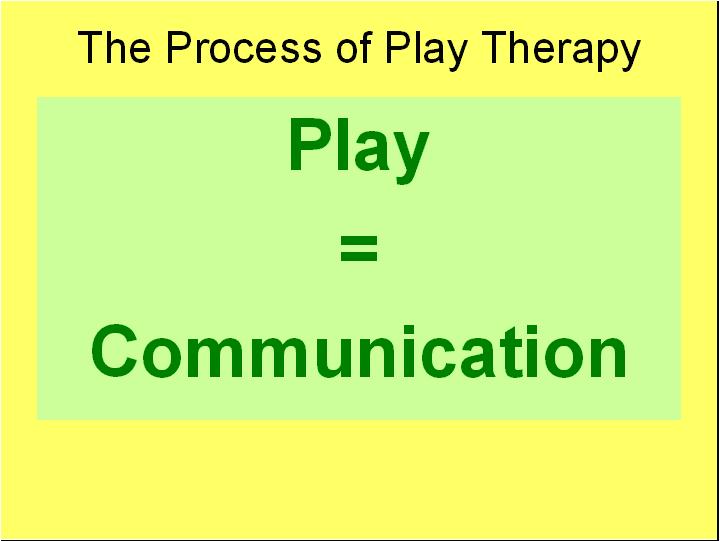 The Process of Play Therapy

Play
=
Communication